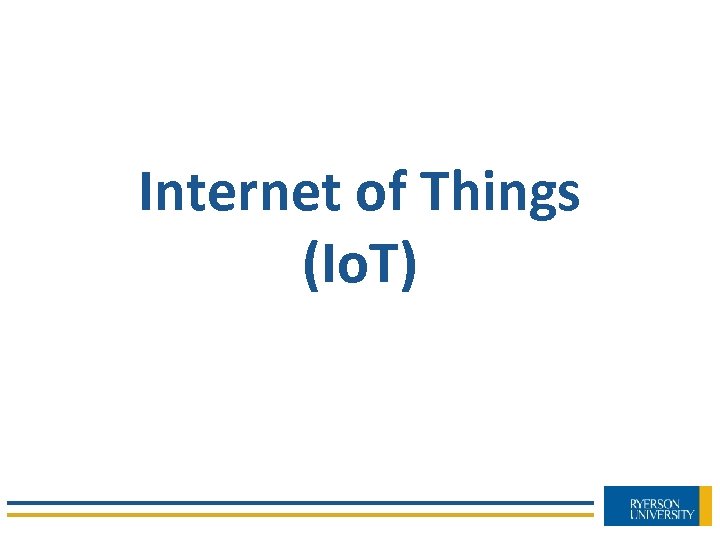 Internet of Things (IoT)

RYERSON UNIVERSITY